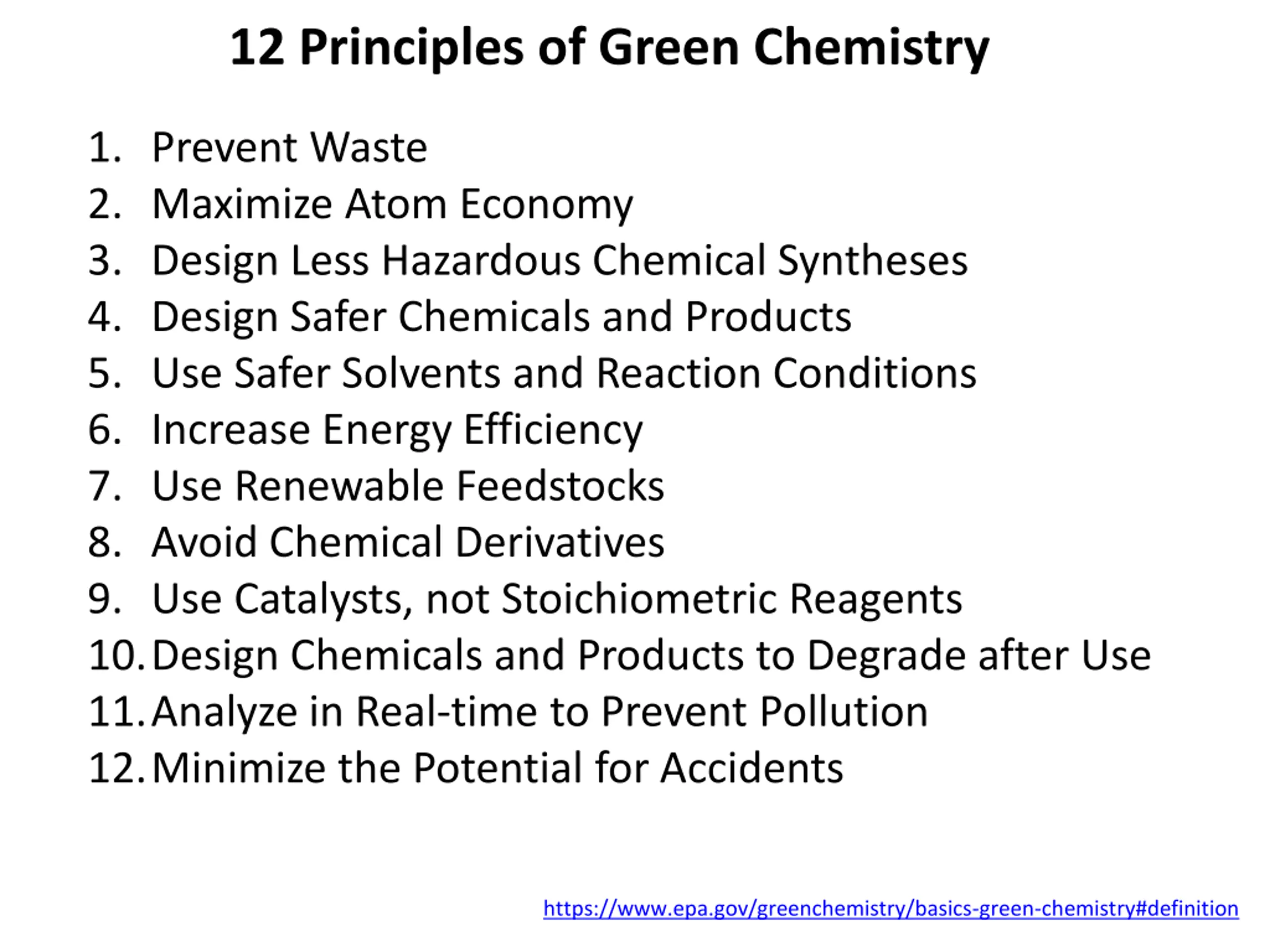 12 Principles of Green Chemistry

1. Prevent Waste
2. Maximize Atom Economy
3. Design Less Hazardous Chemical Syntheses
4. Design Safer Chemicals and Products
5. Use Safer Solvents and Reaction Conditions
6. Increase Energy Efficiency
7. Use Renewable Feedstocks
8. Avoid Chemical Derivatives
9. Use Catalysts, not Stoichiometric Reagents
10. Design Chemicals and Products to Degrade after Use
11. Analyze in Real-time to Prevent Pollution
12. Minimize the Potential for Accidents

https://www.epa.gov/greenchemistry/basics-green-chemistry#definition